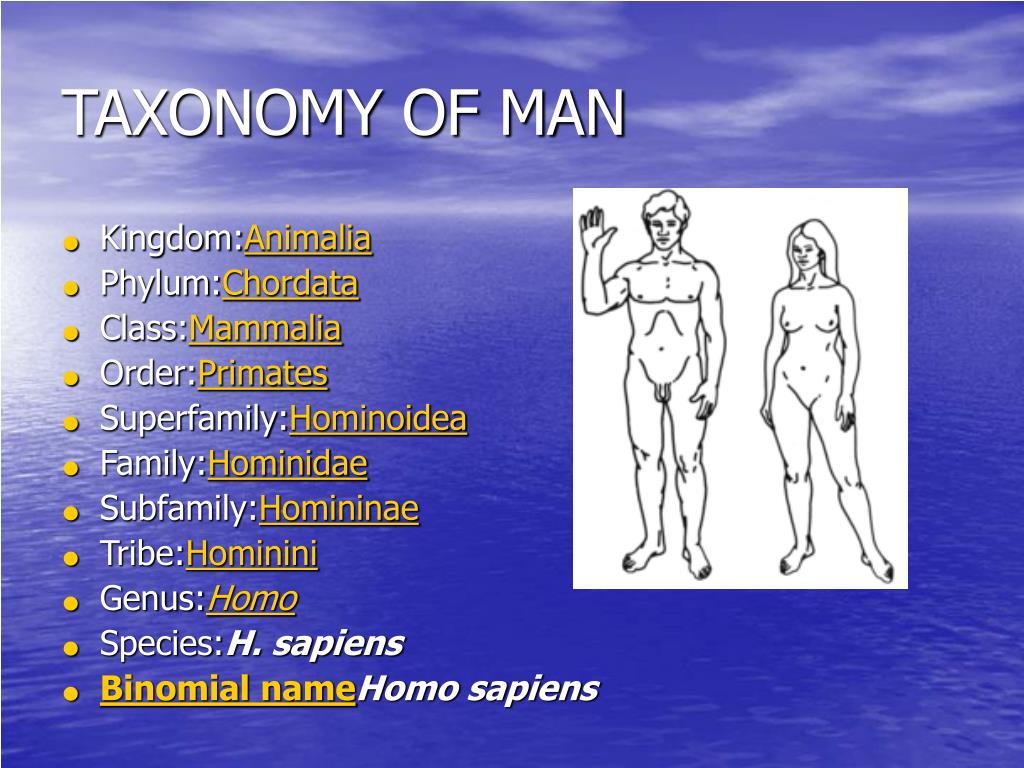 TAXONOMY OF MAN

- Kingdom:Animalia
- Phylum:Chordata
- Class:Mammalia
- Order:Primates
- Superfamily:Hominoidea
- Family:Hominidae
- Subfamily:Homininae
- Tribe:Hominini
- Genus:Homo
- Species:H. sapiens
- Binomial nameHomo sapiens